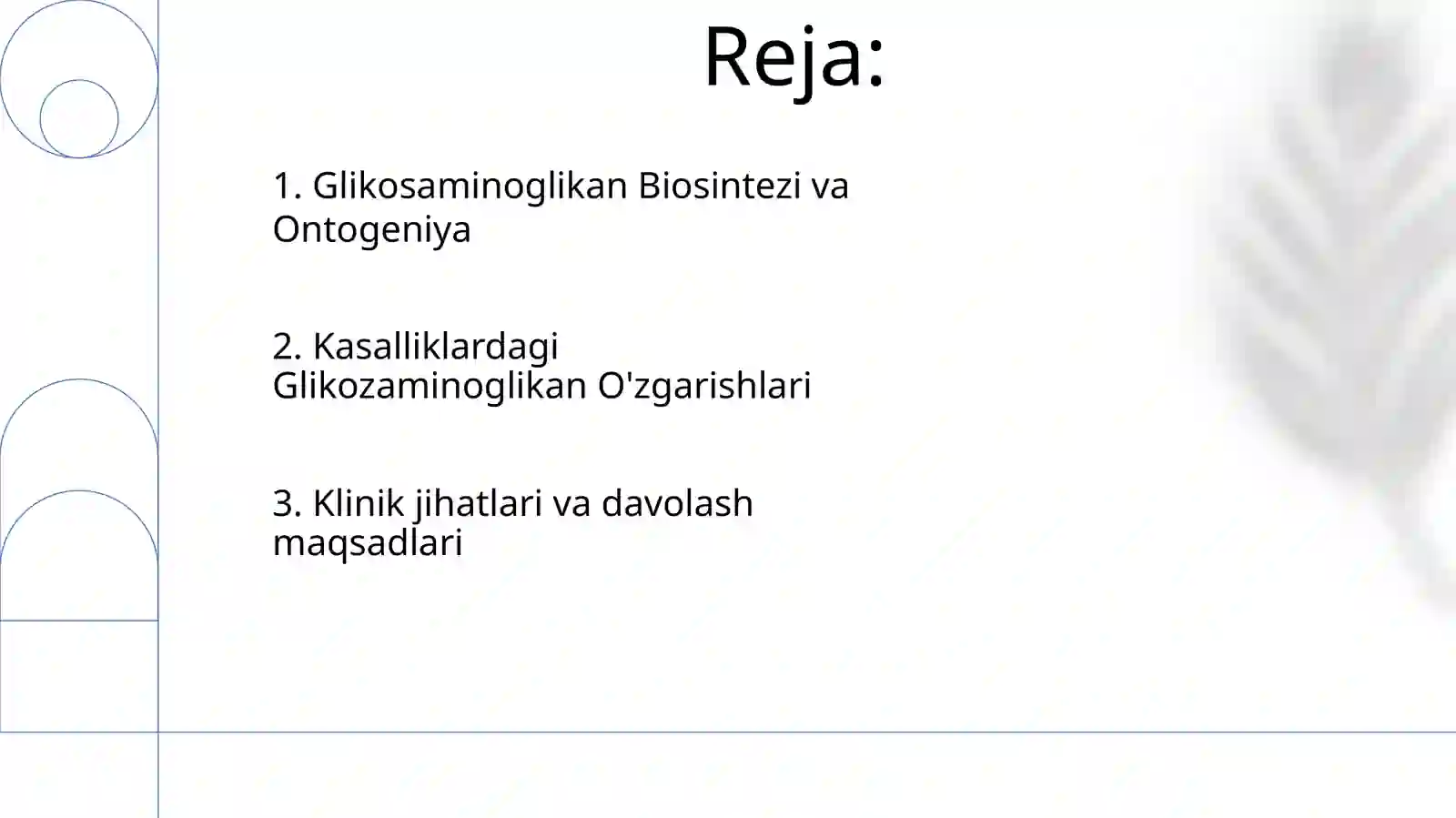 Reja:

1. Glikosaminoglikan Biosintezi va Ontogeniya

2. Kasalliklardagi Glikozaminoglikan O'zgarishlari

3. Klinik jihatlari va davolash maqsadlari